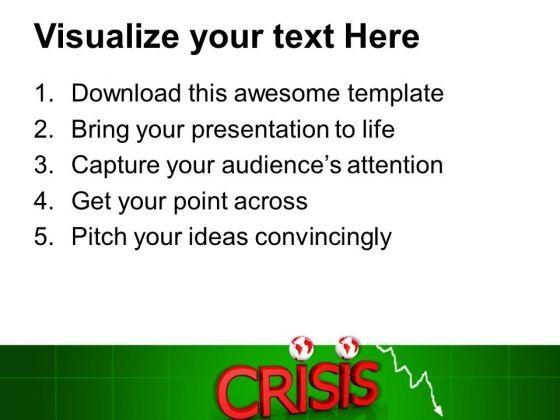 Visualize your text Here

1. Download this awesome template
2. Bring your presentation to life
3. Capture your audience's attention
4. Get your point across
5. Pitch your ideas convincingly

CRISIS